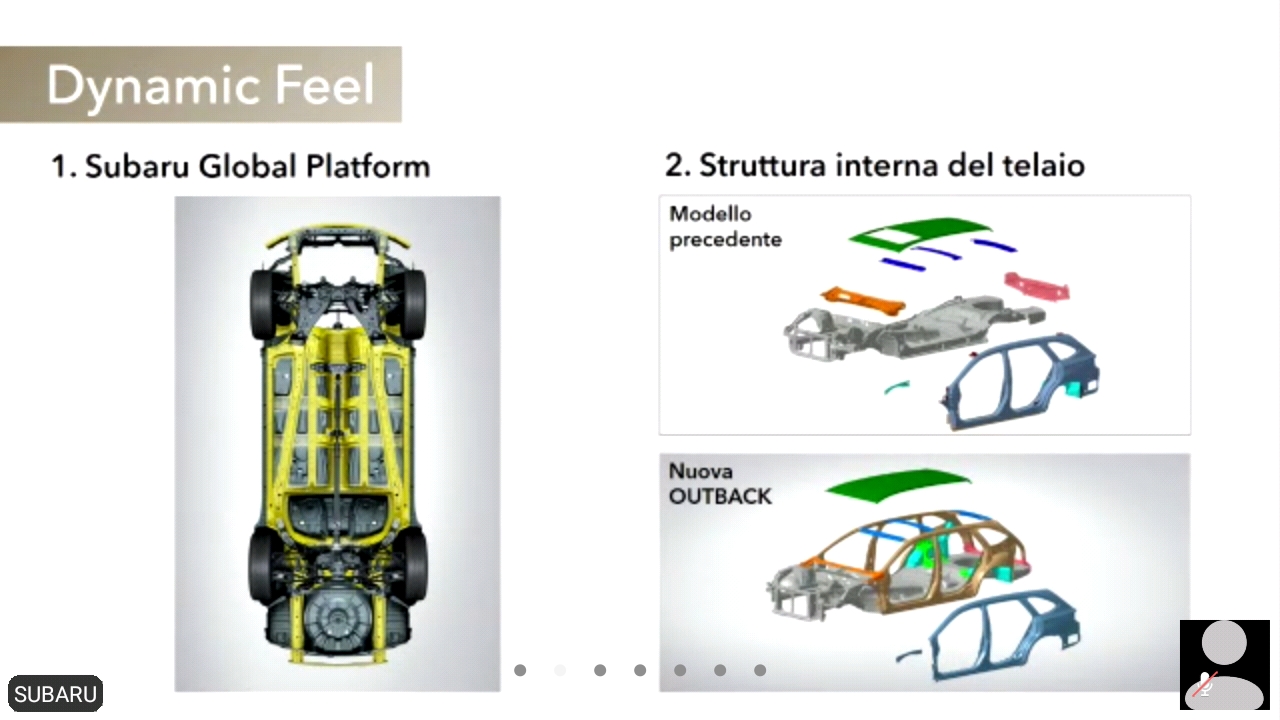 Dynamic Feel

1. Subaru Global Platform

2. Struttura interna del telaio

Modello precedente

Nuova OUTBACK

SUBARU